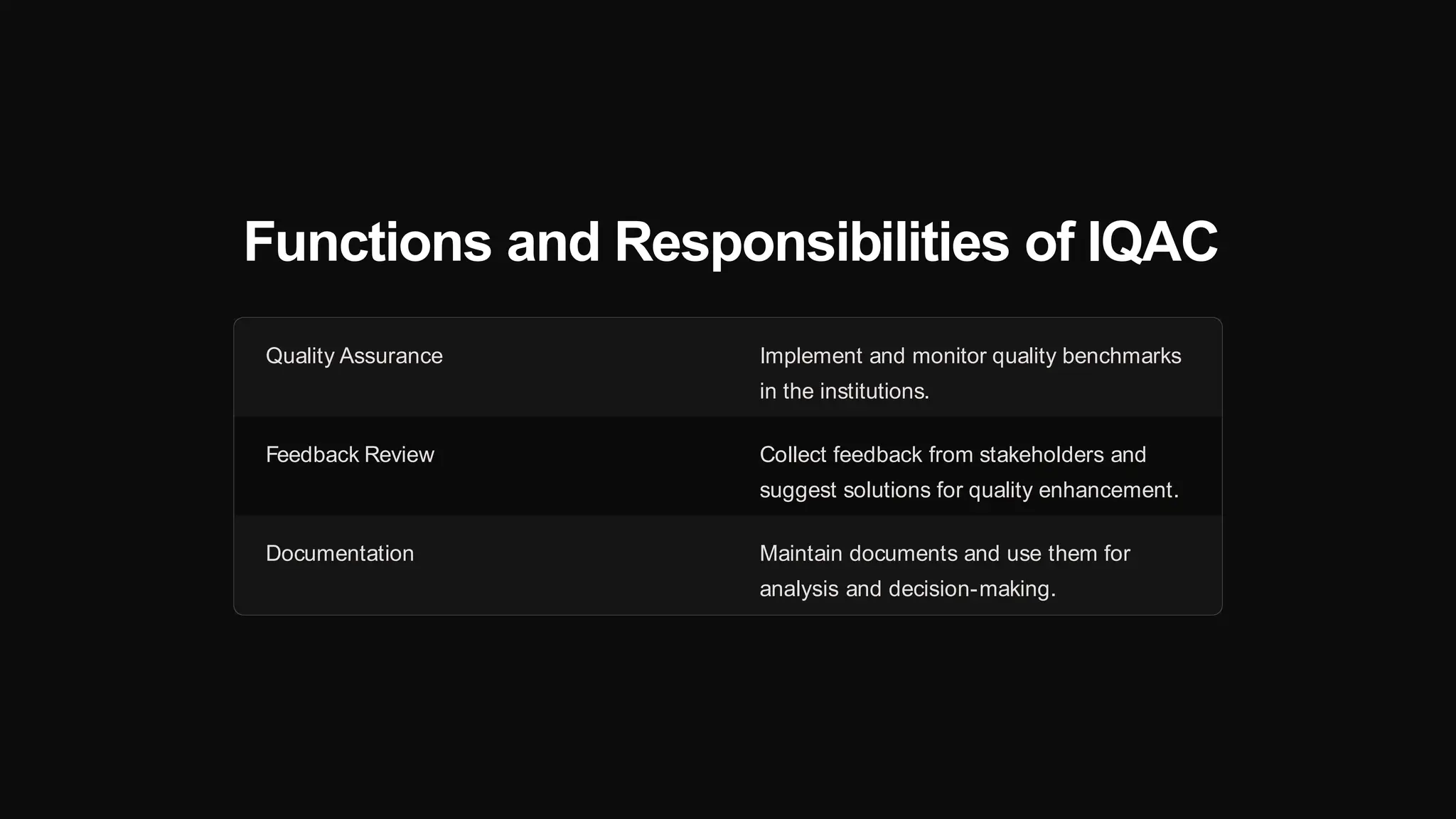 Functions and Responsibilities of IQAC

| | |
|---|---|
| Quality Assurance | Implement and monitor quality benchmarks in the institutions. |
| Feedback Review | Collect feedback from stakeholders and suggest solutions for quality enhancement. |
| Documentation | Maintain documents and use them for analysis and decision-making. |